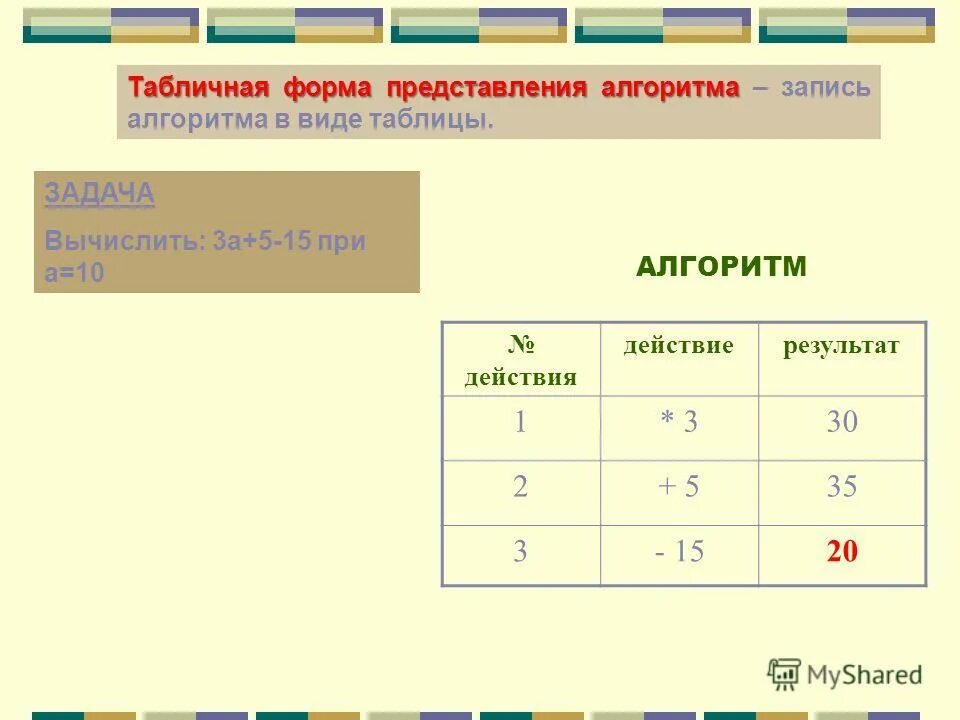 Табличная форма представления алгоритма – запись алгоритма в виде таблицы.

ЗАДАЧА

Вычислить: 3а+5-15 при а=10

АЛГОРИТМ

| № действия | действие | результат |
|---|---|---|
| 1 | * 3 | 30 |
| 2 | + 5 | 35 |
| 3 | - 15 | 20 |

MyShared